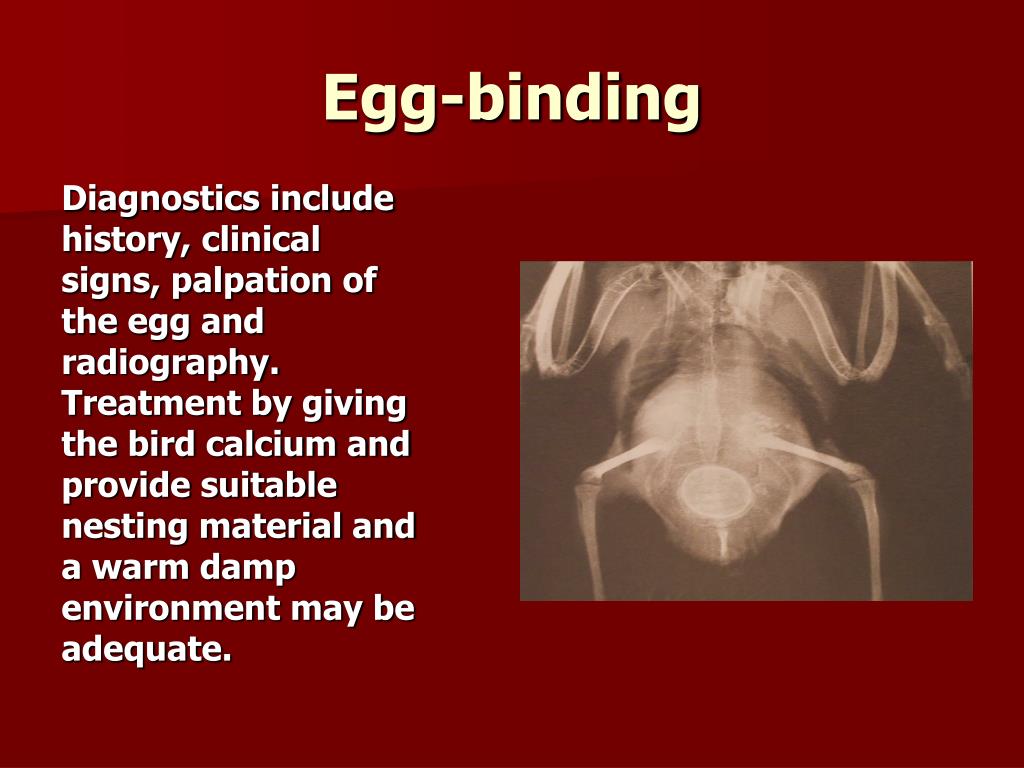 Egg-binding

Diagnostics include history, clinical signs, palpation of the egg and radiography. Treatment by giving the bird calcium and provide suitable nesting material and a warm damp environment may be adequate.